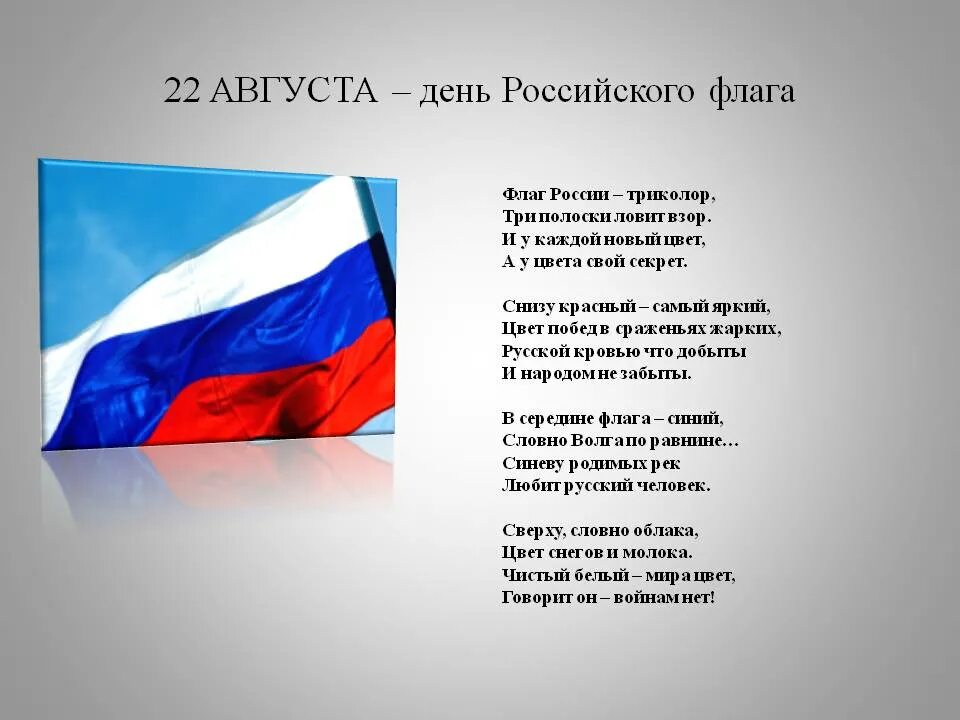 22 АВГУСТА – день Российского флага

Флаг России – триколор,
Три полоски ловит взор.
И у каждой новый цвет,
А у цвета свой секрет.

Снизу красный – самый яркий,
Цвет побед в сраженьях жарких,
Русской кровью что добыты
И народом не забыты.

В середине флага – синий,
Словно Волга по равнине…
Синеву родимых рек
Любит русский человек.

Сверху, словно облака,
Цвет снегов и молока.
Чистый белый – мира цвет,
Говорит он – войнам нет!